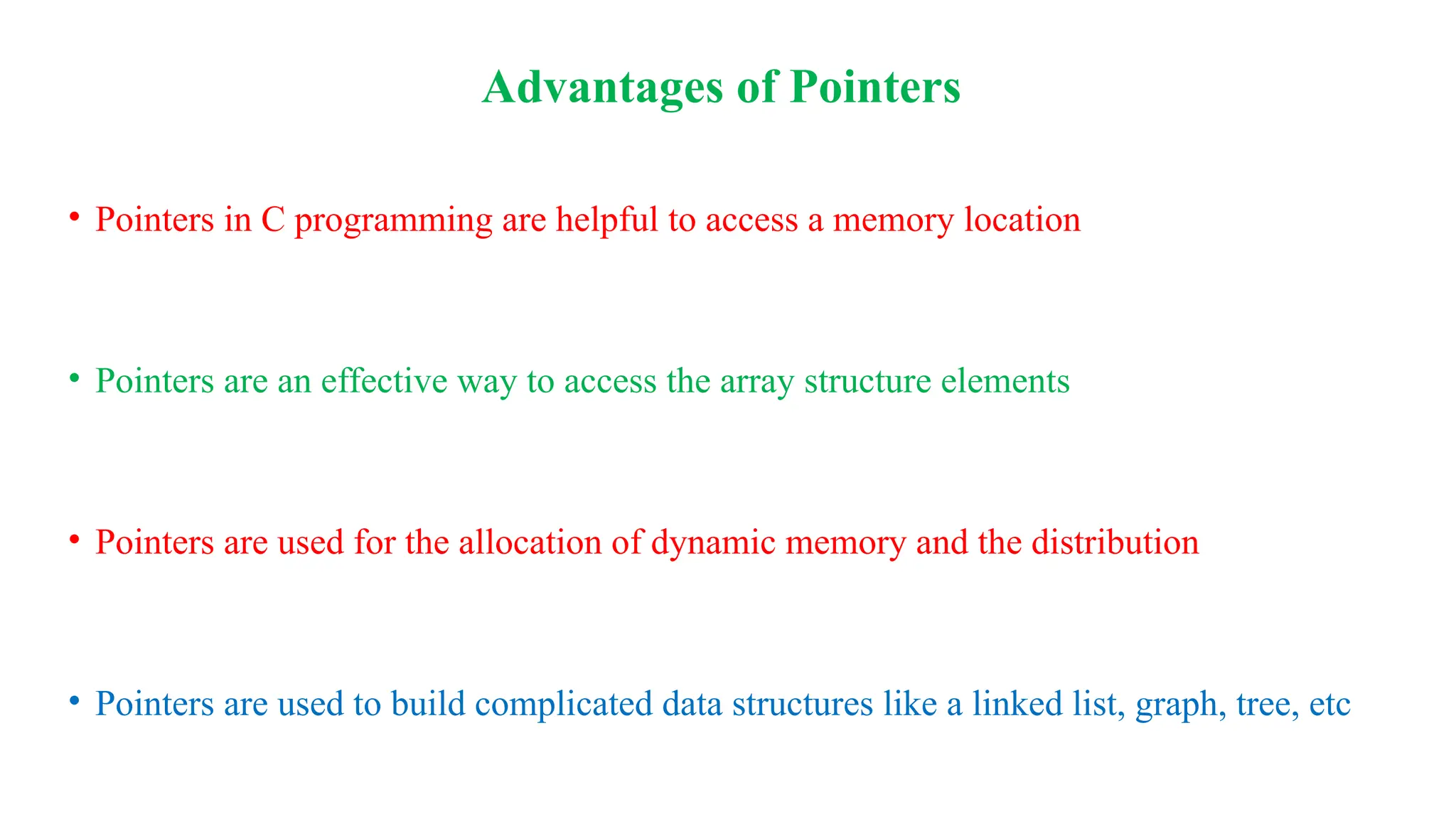 Advantages of Pointers

• Pointers in C programming are helpful to access a memory location

• Pointers are an effective way to access the array structure elements

• Pointers are used for the allocation of dynamic memory and the distribution

• Pointers are used to build complicated data structures like a linked list, graph, tree, etc